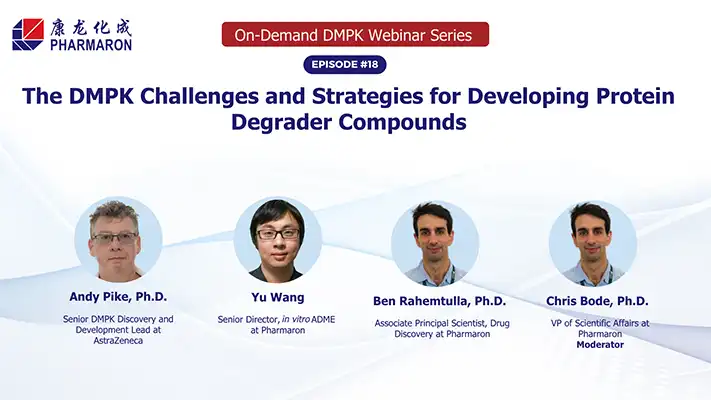 康龙化成
PHARMARON

On-Demand DMPK Webinar Series

EPISODE #18

The DMPK Challenges and Strategies for Developing Protein Degrader Compounds

Andy Pike, Ph.D.

Senior DMPK Discovery and Development Lead at AstraZeneca

Yu Wang

Senior Director, in vitro ADME at Pharmaron

Ben Rahemtulla, Ph.D.

Associate Principal Scientist, Drug Discovery at Pharmaron

Chris Bode, Ph.D.

VP of Scientific Affairs at Pharmaron
Moderator